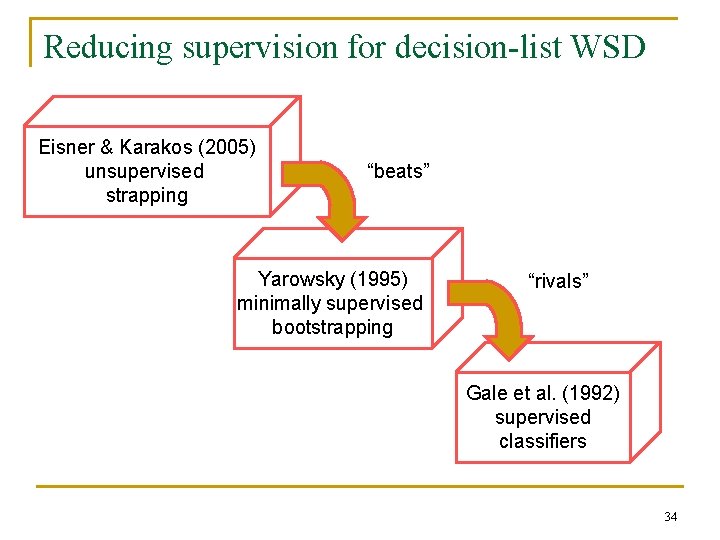 Reducing supervision for decision-list WSD

Eisner & Karakos (2005) unsupervised strapping

“beats”

Yarowsky (1995) minimally supervised bootstrapping

“rivals”

Gale et al. (1992) supervised classifiers

34